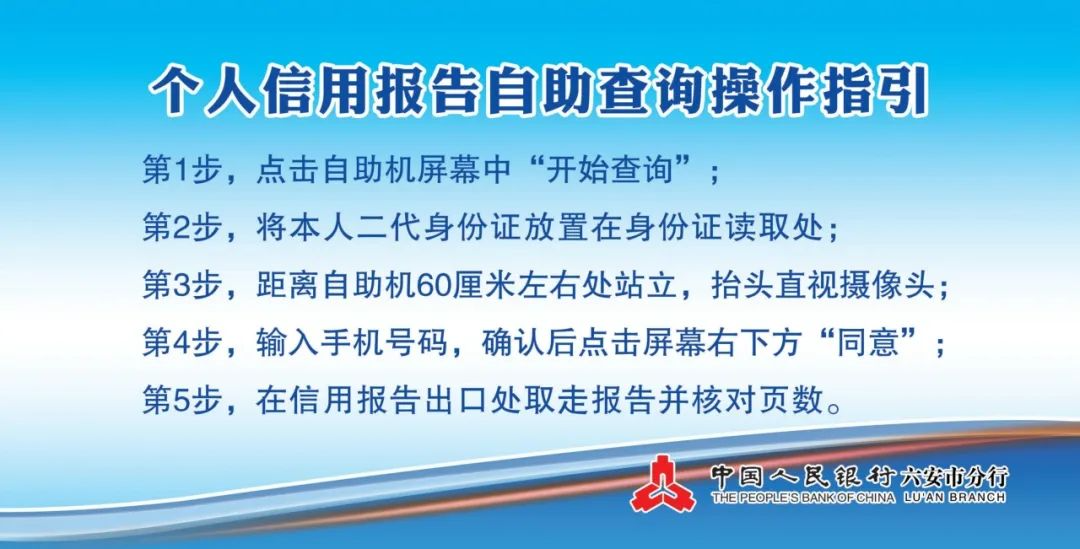 个人信用报告自助查询操作指引

第1步，点击自助机屏幕中“开始查询”；

第2步，将本人二代身份证放置在身份证读取处；

第3步，距离自助机60厘米左右处站立，抬头直视摄像头；

第4步，输入手机号码，确认后点击屏幕右下方“同意”；

第5步，在信用报告出口处取走报告并核对页数。

中国人民银行六安市分行
THE PEOPLE'S BANK OF CHINA LU'AN BRANCH